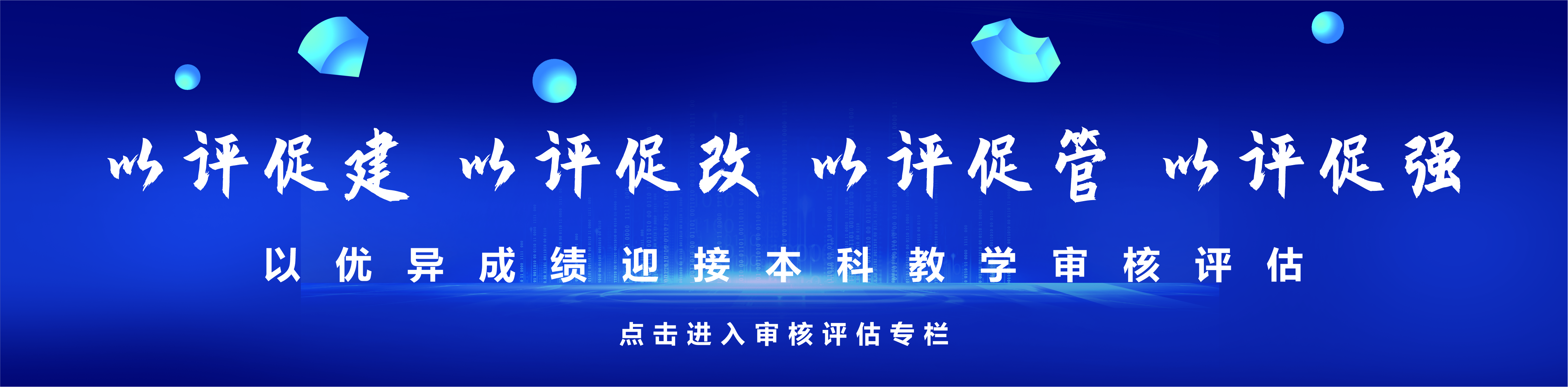 以评促建 以评促改 以评促管 以评促强

以优异成绩迎接本科教学审核评估

点击进入审核评估专栏